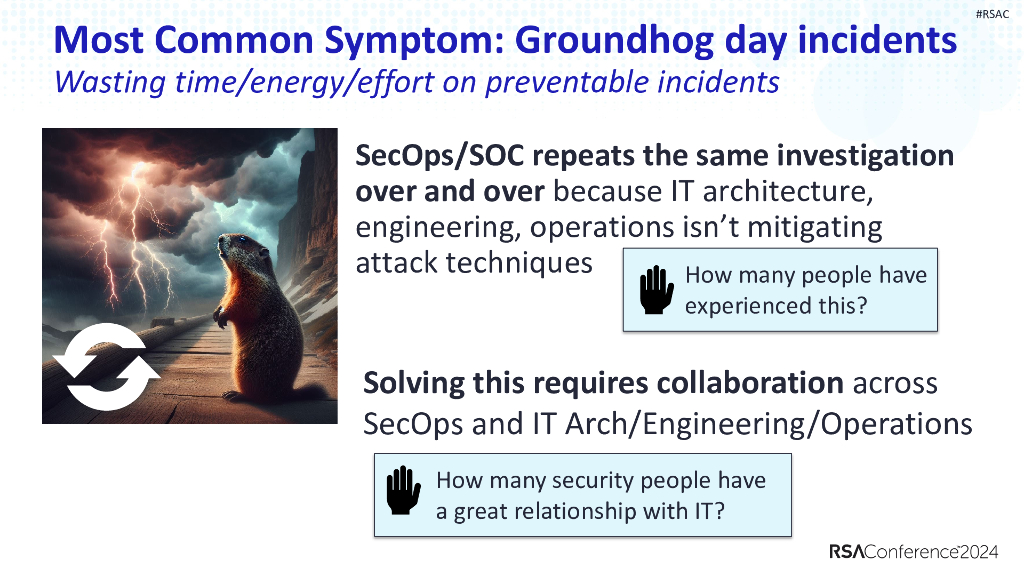 #RSAC

Most Common Symptom: Groundhog day incidents

Wasting time/energy/effort on preventable incidents

SecOps/SOC repeats the same investigation over and over because IT architecture, engineering, operations isn't mitigating attack techniques

How many people have experienced this?

Solving this requires collaboration across SecOps and IT Arch/Engineering/Operations

How many security people have a great relationship with IT?

RSAConference2024